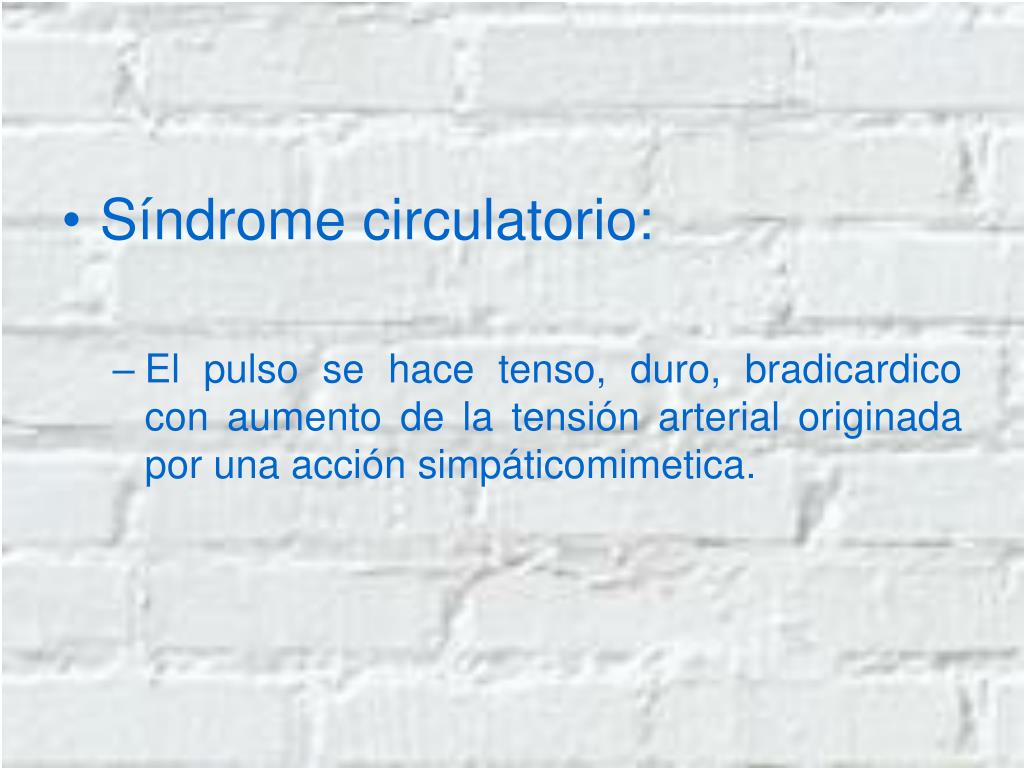 • Síndrome circulatorio:

– El pulso se hace tenso, duro, bradicardico con aumento de la tensión arterial originada por una acción simpáticomimetica.